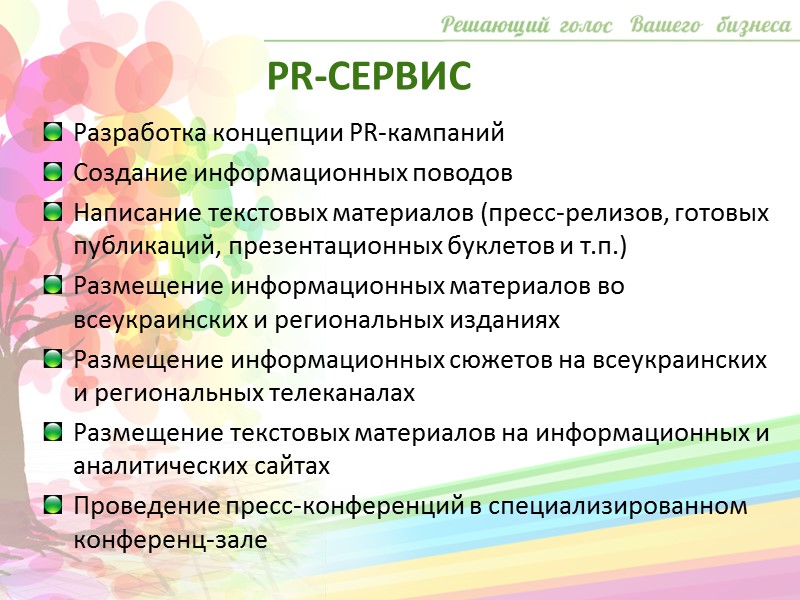 Решающий голос Вашего бизнеса

PR-СЕРВИС

Разработка концепции PR-кампаний

Создание информационных поводов

Написание текстовых материалов (пресс-релизов, готовых публикаций, презентационных буклетов и т.п.)

Размещение информационных материалов во всеукраинских и региональных изданиях

Размещение информационных сюжетов на всеукраинских и региональных телеканалах

Размещение текстовых материалов на информационных и аналитических сайтах

Проведение пресс-конференций в специализированном конференц-зале